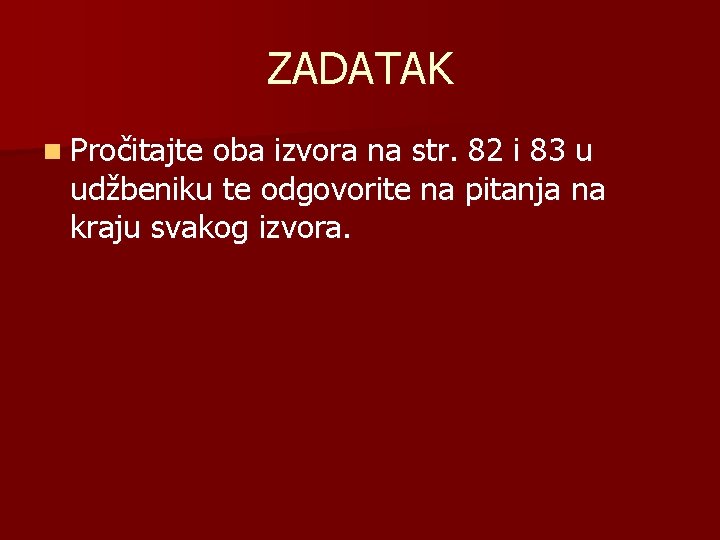 ZADATAK

Pročitajte oba izvora na str. 82 i 83 u udžbeniku te odgovorite na pitanja na kraju svakog izvora.